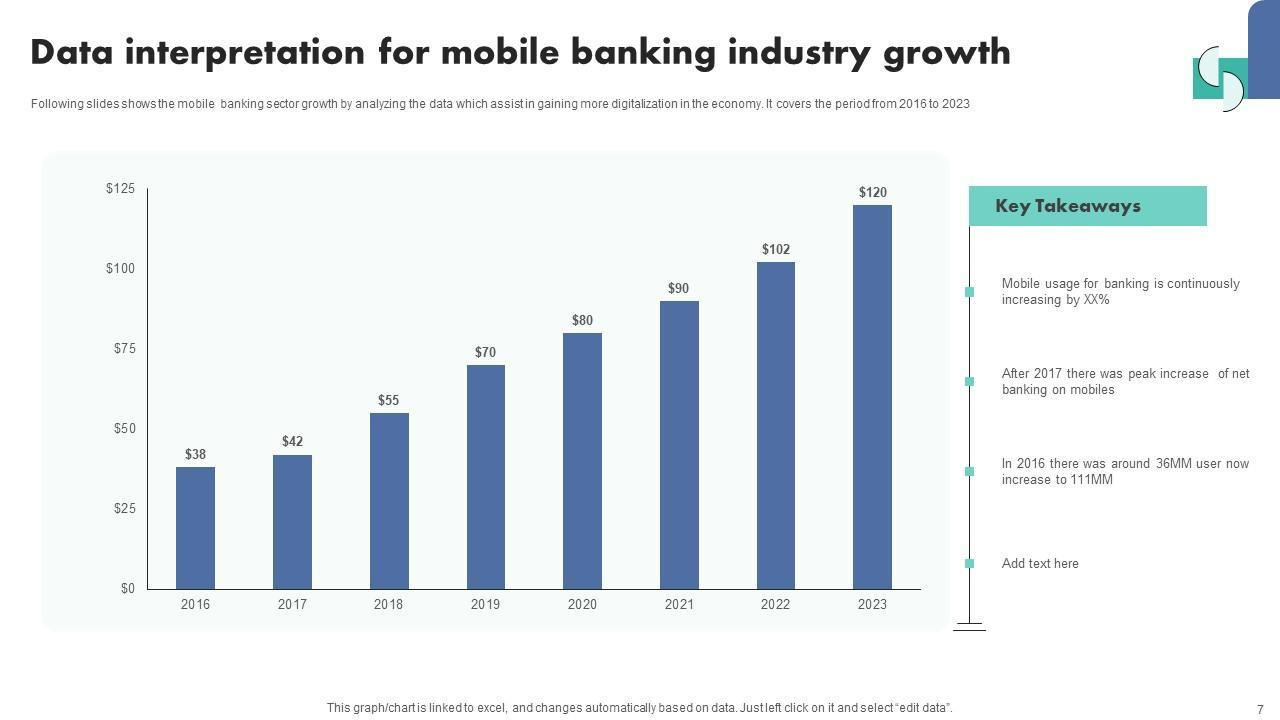 Data interpretation for mobile banking industry growth

Following slides shows the mobile banking sector growth by analyzing the data which assist in gaining more digitalization in the economy. It covers the period from 2016 to 2023

$125
$100
$75
$50
$25
$0

$38 $42 $55 $70 $80 $90 $102 $120

2016 2017 2018 2019 2020 2021 2022 2023

Key Takeaways

Mobile usage for banking is continuously increasing by XX%

After 2017 there was peak increase of net banking on mobiles

In 2016 there was around 36MM user now increase to 111MM

Add text here

This graph/chart is linked to excel, and changes automatically based on data. Just left click on it and select "edit data".

7